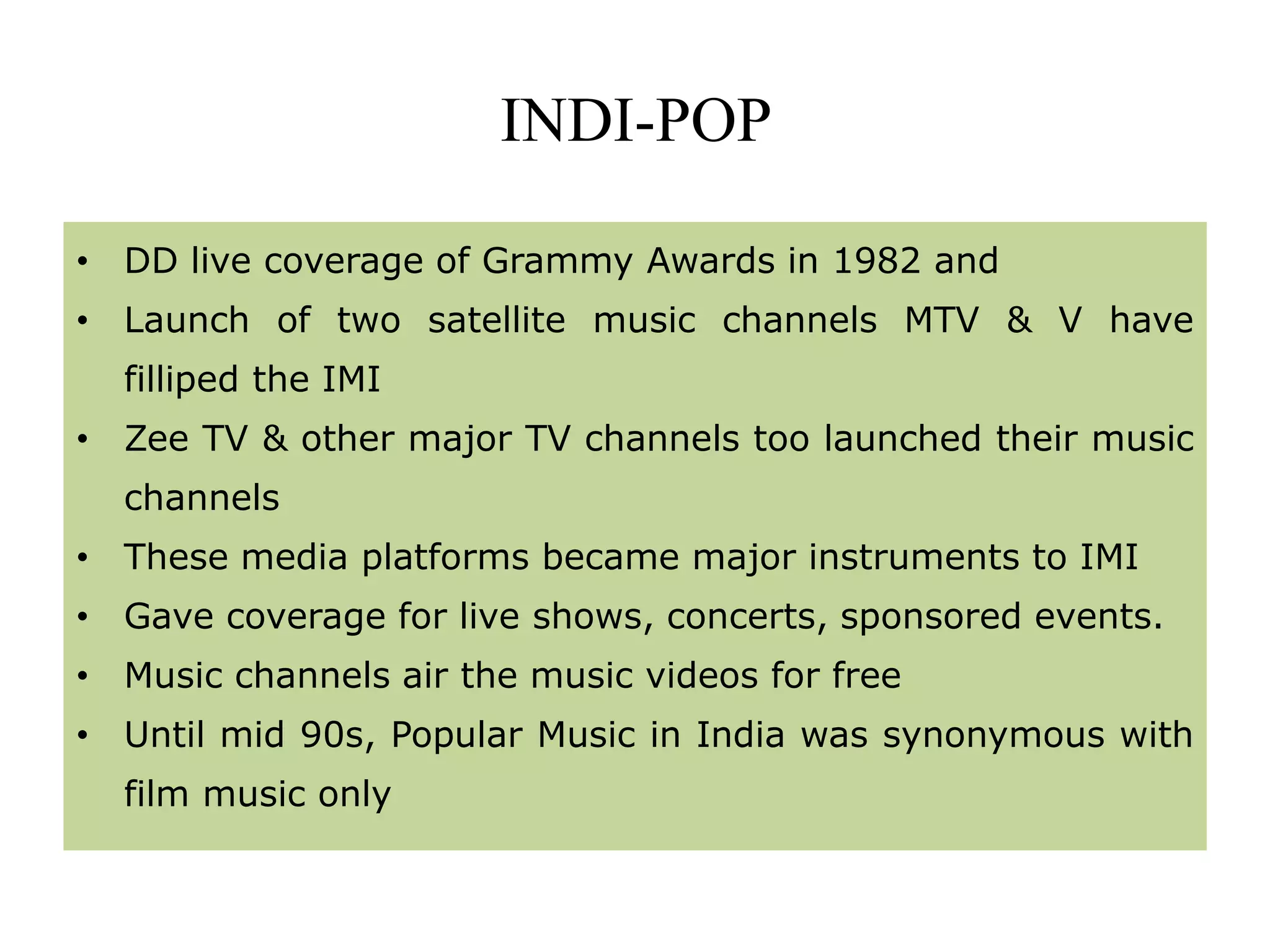 INDI-POP

• DD live coverage of Grammy Awards in 1982 and
• Launch of two satellite music channels MTV & V have filliped the IMI
• Zee TV & other major TV channels too launched their music channels
• These media platforms became major instruments to IMI
• Gave coverage for live shows, concerts, sponsored events.
• Music channels air the music videos for free
• Until mid 90s, Popular Music in India was synonymous with film music only